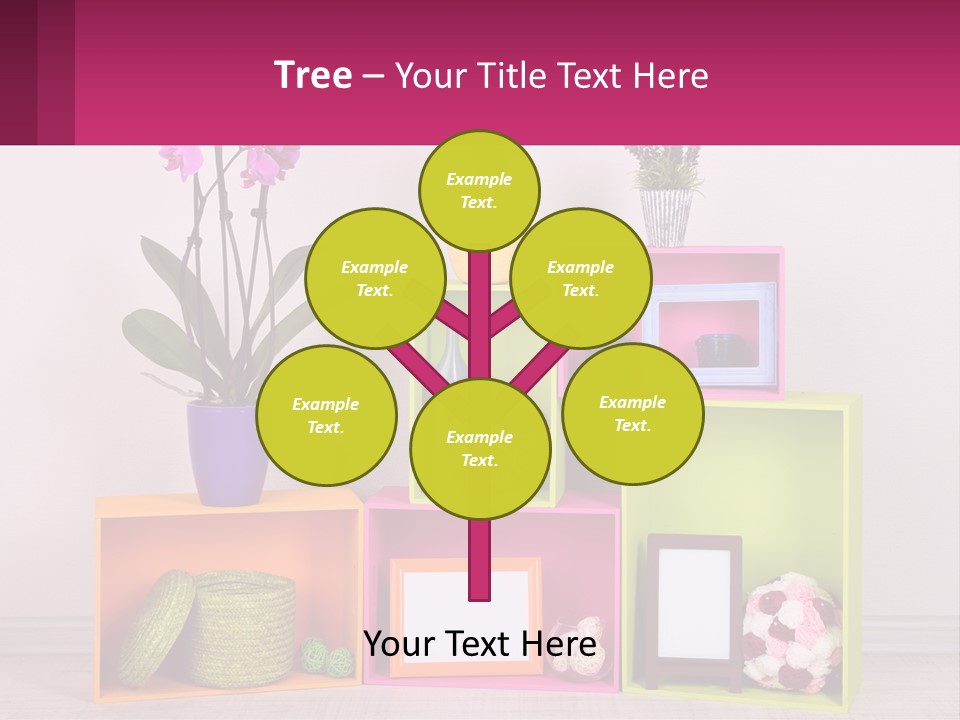 Tree – Your Title Text Here

Example Text.

Example Text.

Example Text.

Example Text.

Example Text.

Example Text.

Your Text Here